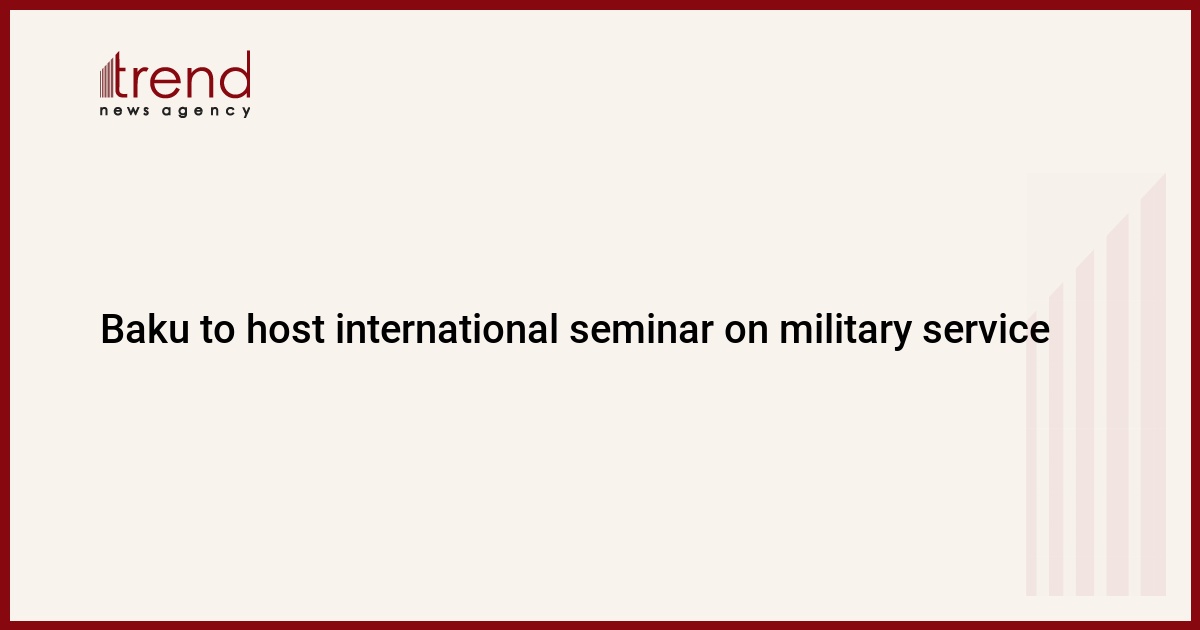 trend
news agency

Baku to host international seminar on military service